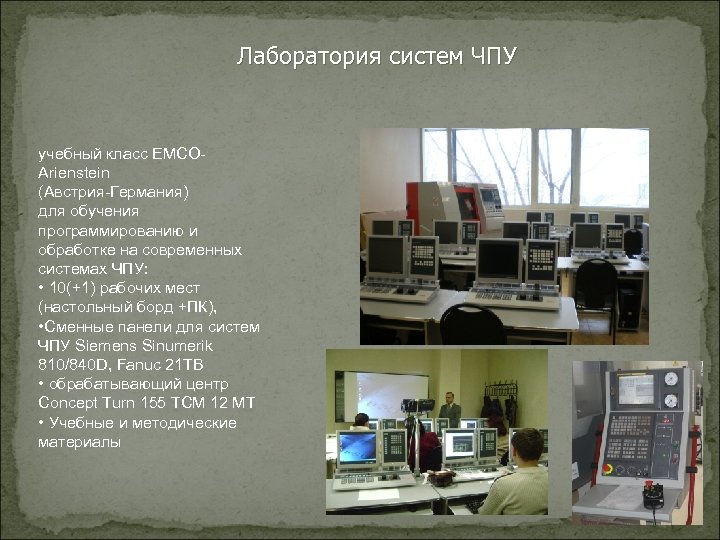 Лаборатория систем ЧПУ

учебный класс EMCO-Arienstein (Австрия-Германия) для обучения программированию и обработке на современных системах ЧПУ:
• 10(+1) рабочих мест (настольный борд +ПК),
•Сменные панели для систем ЧПУ Siemens Sinumerik 810/840D, Fanuc 21TB
• обрабатывающий центр Concept Turn 155 TCM 12 MT
• Учебные и методические материалы